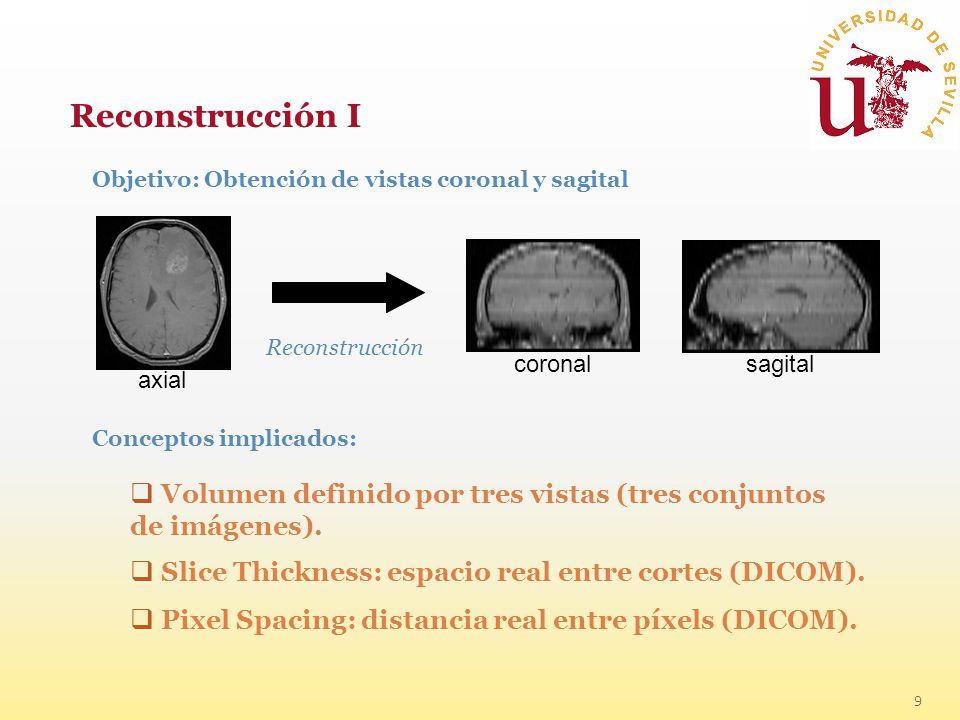 UNIVERSIDAD DE SEVILLA

Reconstrucción I

Objetivo: Obtención de vistas coronal y sagital

axial

Reconstrucción

coronal

sagital

Conceptos implicados:

❑ Volumen definido por tres vistas (tres conjuntos de imágenes).

❑ Slice Thickness: espacio real entre cortes (DICOM).

❑ Pixel Spacing: distancia real entre píxels (DICOM).

9